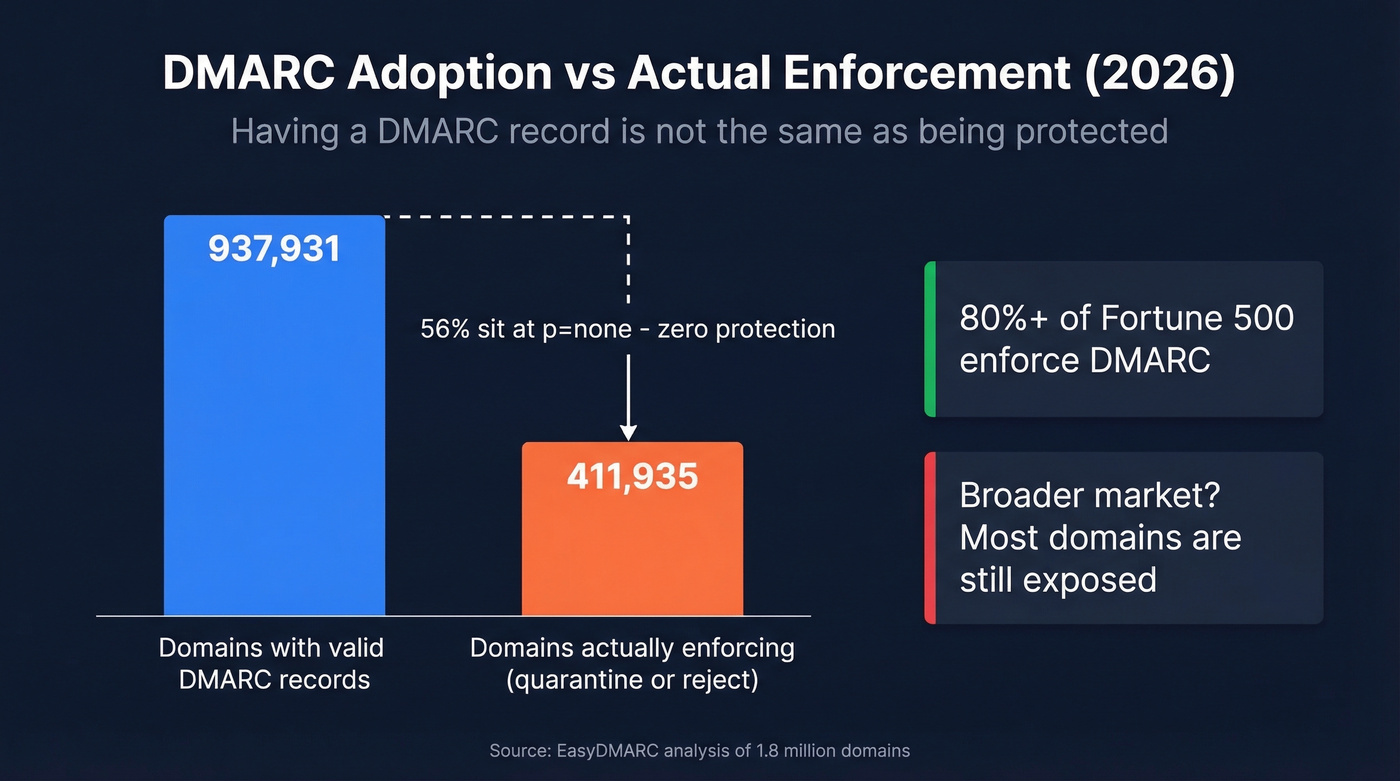 DMARC Adoption vs Actual Enforcement (2026)

Having a DMARC record is not the same as being protected

937,931

56% sit at p=none - zero protection

411,935

Domains with valid DMARC records

Domains actually enforcing (quarantine or reject)

80%+ of Fortune 500 enforce DMARC

Broader market? Most domains are still exposed

Source: EasyDMARC analysis of 1.8 million domains